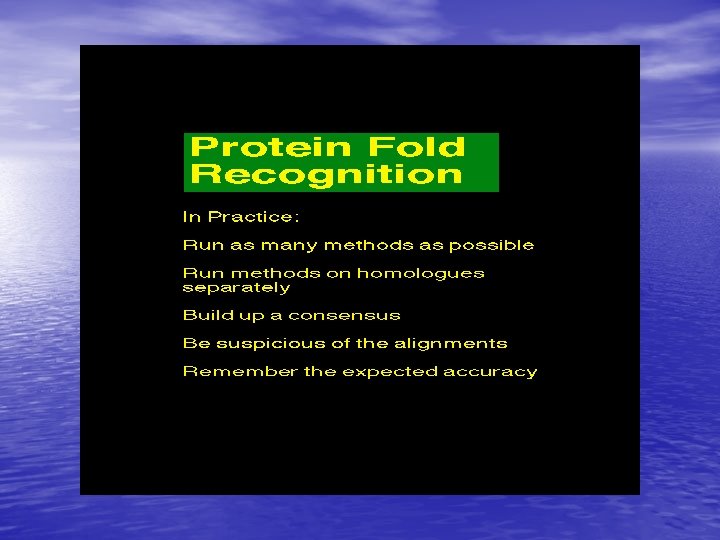 Protein Fold Recognition

In Practice:

Run as many methods as possible

Run methods on homologues separately

Build up a consensus

Be suspicious of the alignments

Remember the expected accuracy